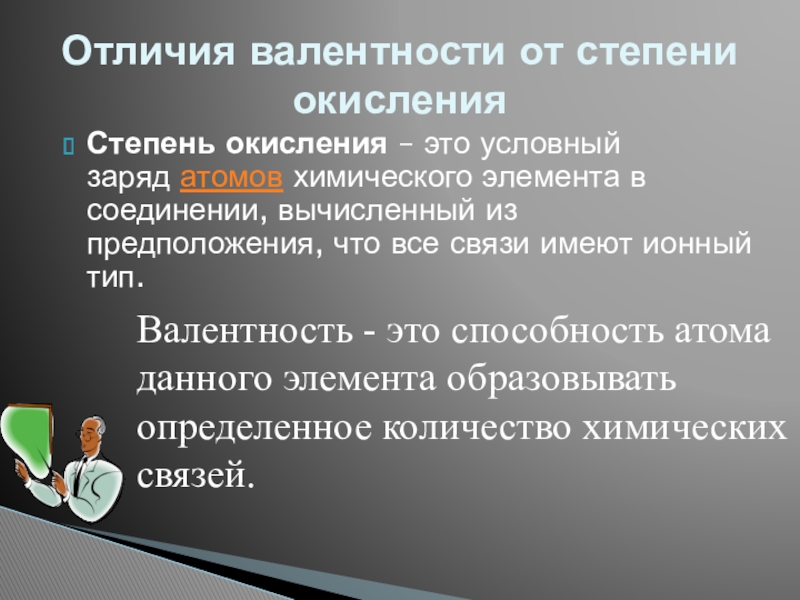 Отличия валентности от степени окисления

Степень окисления – это условный заряд атомов химического элемента в соединении, вычисленный из предположения, что все связи имеют ионный тип.

Валентность - это способность атома данного элемента образовывать определенное количество химических связей.